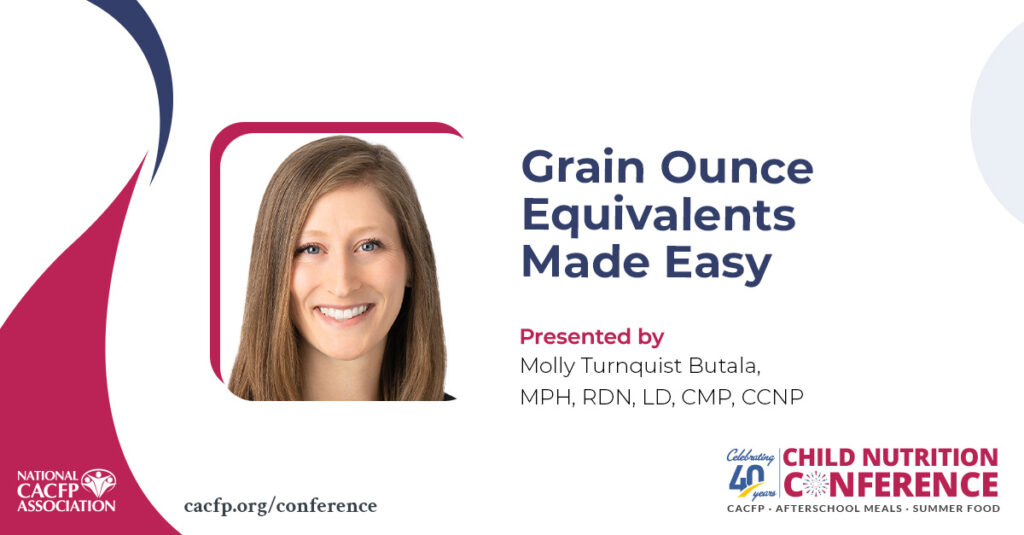 Grain Ounce Equivalents Made Easy

Presented by
Molly Turnquist Butala, MPH, RDN, LD, CMP, CCNP

NATIONAL CACFP ASSOCIATION

cacfp.org/conference

Celebrating 40 years

CHILD NUTRITION CONFERENCE

CACFP · AFTERSCHOOL MEALS · SUMMER FOOD